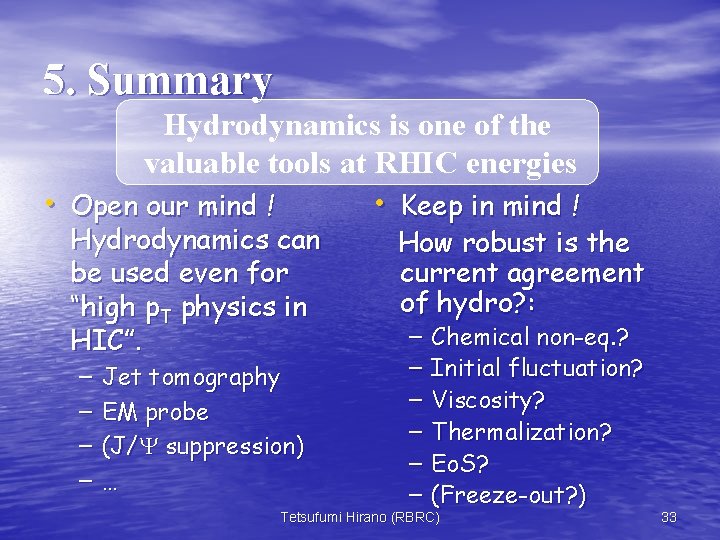 5. Summary

Hydrodynamics is one of the valuable tools at RHIC energies

• Open our mind ! Hydrodynamics can be used even for “high $p_T$ physics in HIC”.
– Jet tomography
– EM probe
– (J/$\Psi$ suppression)
– …

• Keep in mind ! How robust is the current agreement of hydro?:
– Chemical non-eq.?
– Initial fluctuation?
– Viscosity?
– Thermalization?
– EoS?
– (Freeze-out?)

Tetsufumi Hirano (RBRC)

33